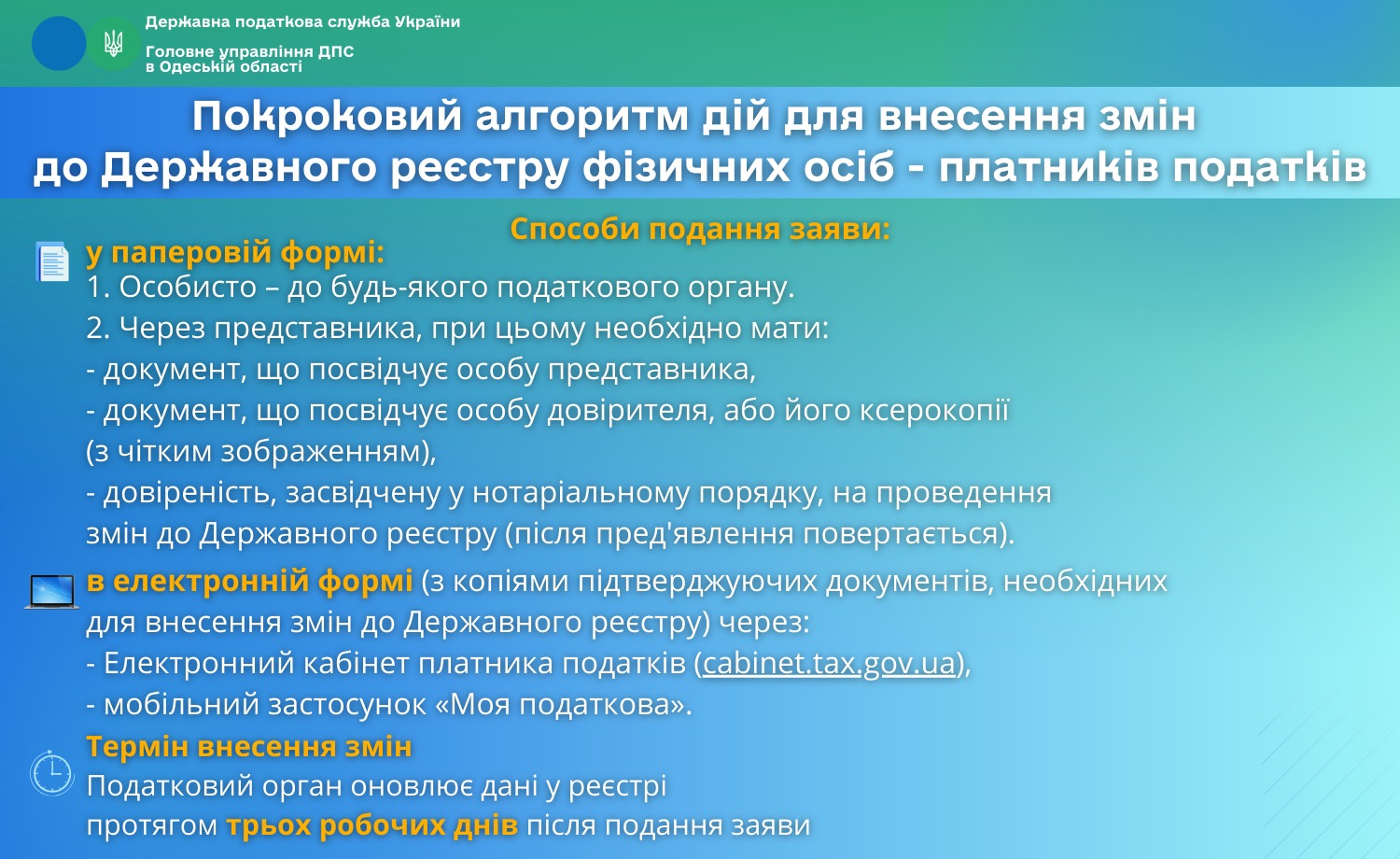 Державна податкова служба України
Головне управління ДПС в Одеській області

Покроковий алгоритм дій для внесення змін до Державного реєстру фізичних осіб - платників податків

Способи подання заяви:

у паперовій формі:
1. Особисто – до будь-якого податкового органу.
2. Через представника, при цьому необхідно мати:
- документ, що посвідчує особу представника,
- документ, що посвідчує особу довірителя, або його ксерокопії (з чітким зображенням),
- довіреність, засвідчену у нотаріальному порядку, на проведення змін до Державного реєстру (після пред'явлення повертається).

в електронній формі (з копіями підтверджуючих документів, необхідних для внесення змін до Державного реєстру) через:
- Електронний кабінет платника податків (cabinet.tax.gov.ua),
- мобільний застосунок «Моя податкова».

Термін внесення змін
Податковий орган оновлює дані у реєстрі протягом трьох робочих днів після подання заяви